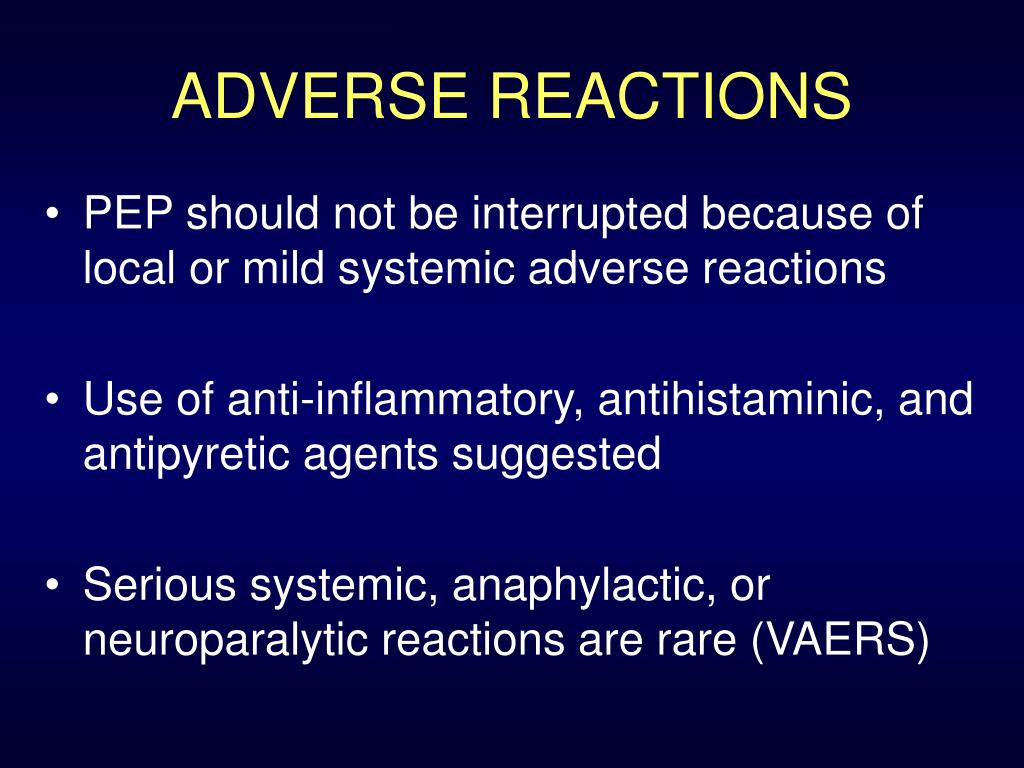 ADVERSE REACTIONS

• PEP should not be interrupted because of local or mild systemic adverse reactions

• Use of anti-inflammatory, antihistaminic, and antipyretic agents suggested

• Serious systemic, anaphylactic, or neuroparalytic reactions are rare (VAERS)